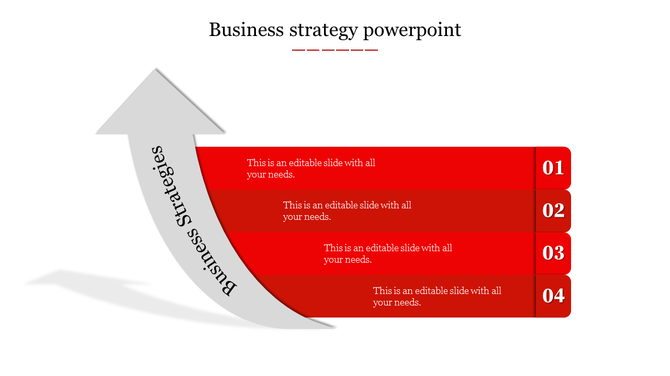 Business strategy powerpoint

Business Strategies

This is an editable slide with all your needs.

01

This is an editable slide with all your needs.

02

This is an editable slide with all your needs.

03

This is an editable slide with all your needs.

04